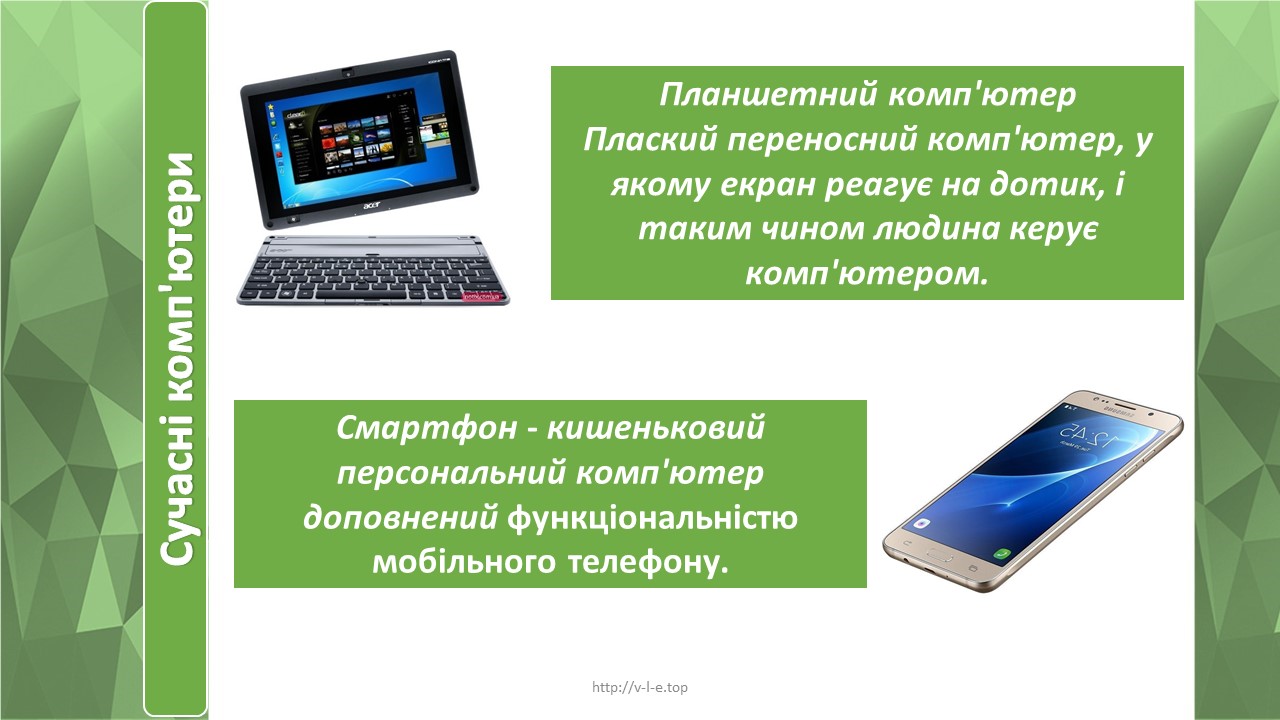 Сучасні комп'ютери

acer

Планшетний комп'ютер
Плаский переносний комп'ютер, у якому екран реагує на дотик, і таким чином людина керує комп'ютером.

Смартфон - кишеньковий персональний комп'ютер доповнений функціональністю мобільного телефону.

12:45

http://v-l-e.top